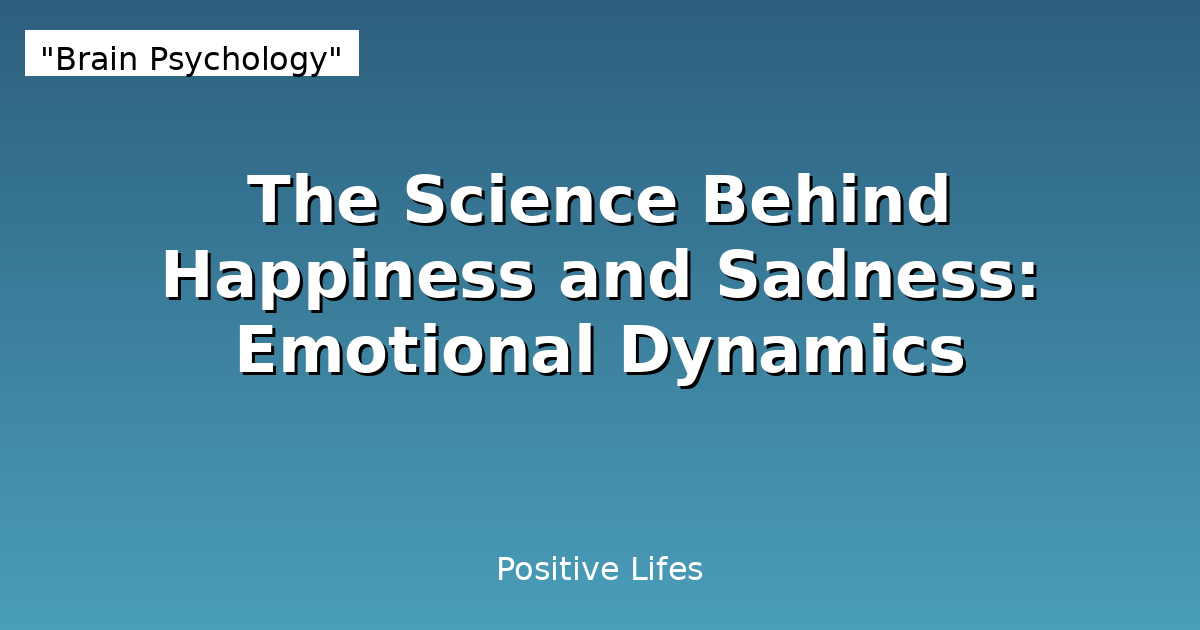 "Brain Psychology"

The Science Behind Happiness and Sadness: Emotional Dynamics

Positive Lifes